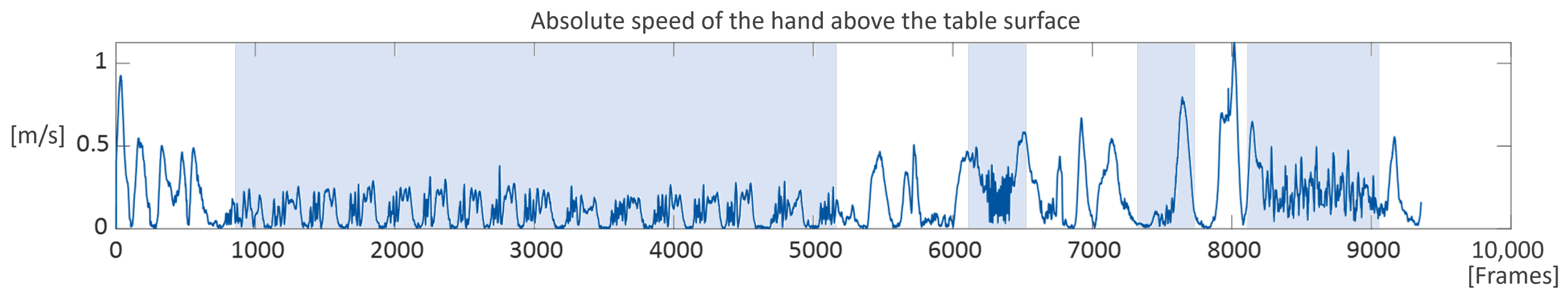 Absolute speed of the hand above the table surface

[m/s]

1
0.5
0

0 1000 2000 3000 4000 5000 6000 7000 8000 9000 10,000
[Frames]